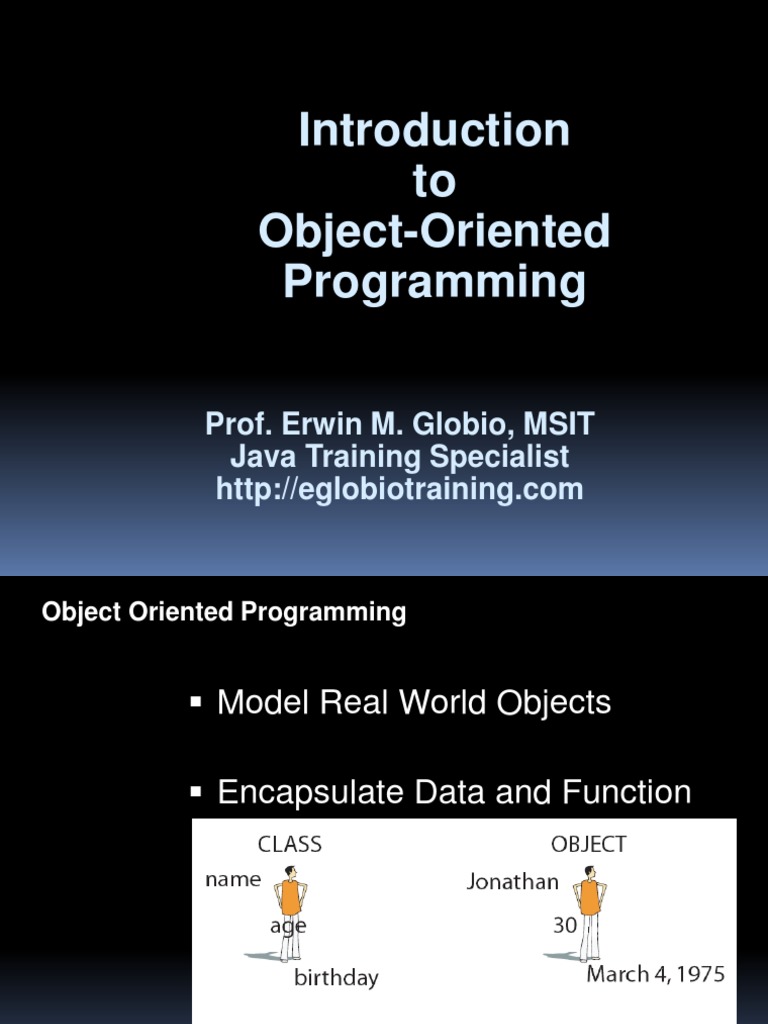 Introduction
to
Object-Oriented
Programming

Prof. Erwin M. Globio, MSIT
Java Training Specialist
http://eglobiotraining.com

Object Oriented Programming

▪ Model Real World Objects

▪ Encapsulate Data and Function

CLASS
name
age
birthday

OBJECT
Jonathan
30
March 4, 1975